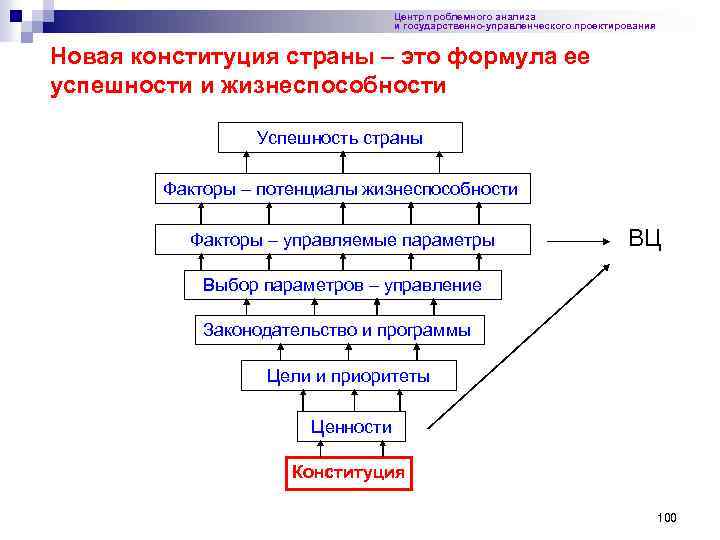 Центр проблемного анализа
и государственно-управленческого проектирования

Новая конституция страны – это формула ее успешности и жизнеспособности

Успешность страны

Факторы – потенциалы жизнеспособности

Факторы – управляемые параметры

ВЦ

Выбор параметров – управление

Законодательство и программы

Цели и приоритеты

Ценности

Конституция

100